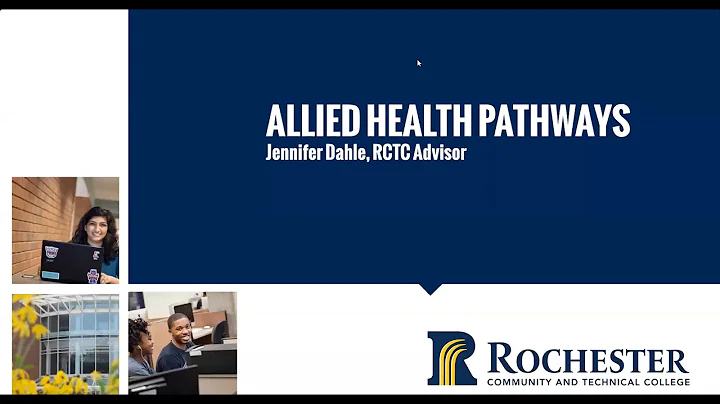 ALLIED HEALTH PATHWAYS
Jennifer Dahle, RCTC Advisor

ROCHESTER
COMMUNITY AND TECHNICAL COLLEGE